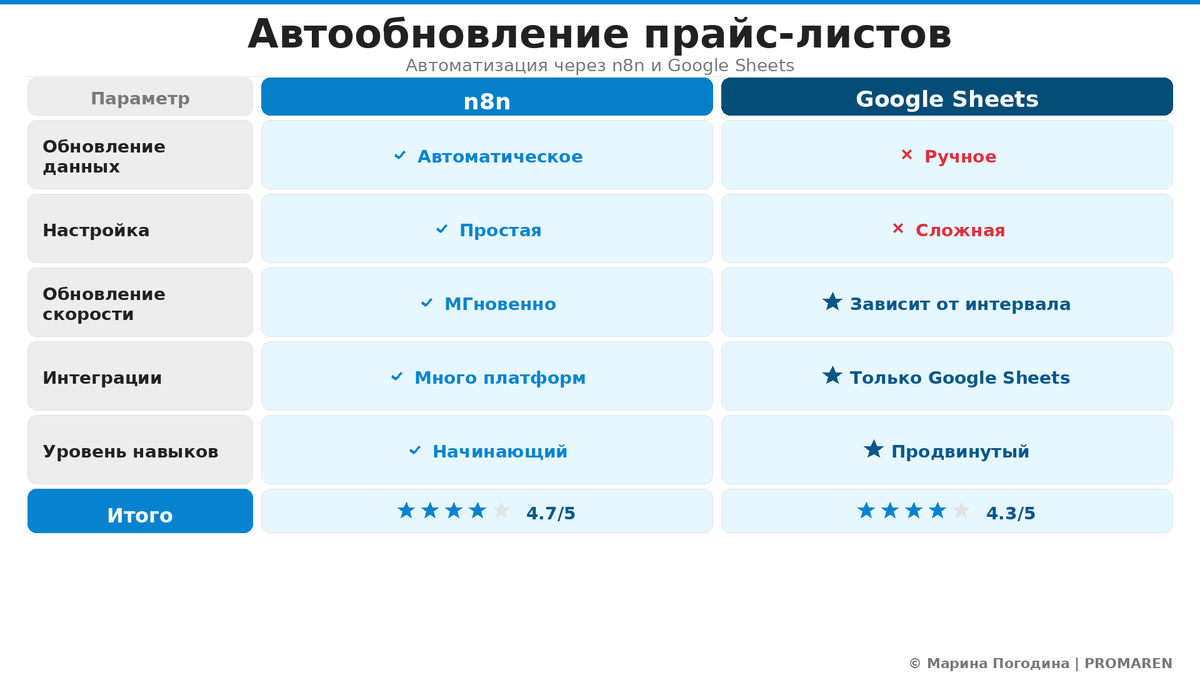 Автообновление прайс-листов

Автоматизация через n8n и Google Sheets

| Параметр | n8n | Google Sheets |
|---|---|---|
| Обновление данных | ✓ Автоматическое | × Ручное |
| Настройка | ✓ Простая | × Сложная |
| Обновление скорости | ✓ МГновенно | ★ Зависит от интервала |
| Интеграции | ✓ Много платформ | ★ Только Google Sheets |
| Уровень навыков | ✓ Начинающий | ★ Продвинутый |
| Итого | ★★★★★ 4.7/5 | ★★★★★ 4.3/5 |

© Марина Погодина | PROMAREN